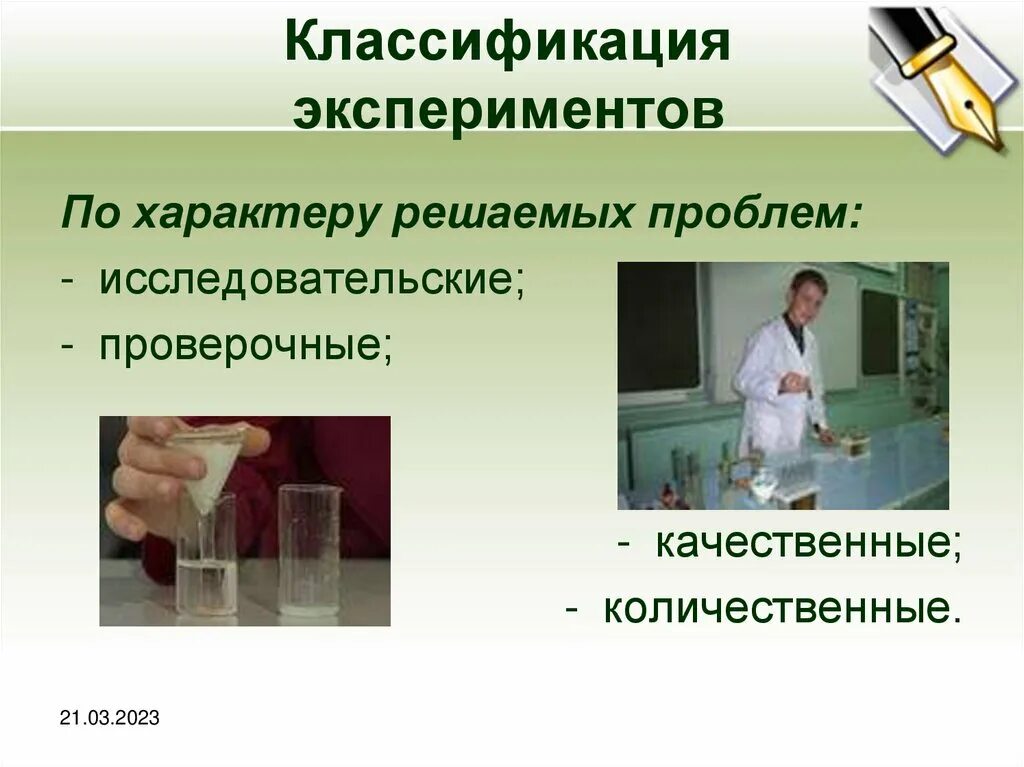 Классификация экспериментов

По характеру решаемых проблем:
- исследовательские;
- проверочные;

- качественные;
- количественные.

21.03.2023